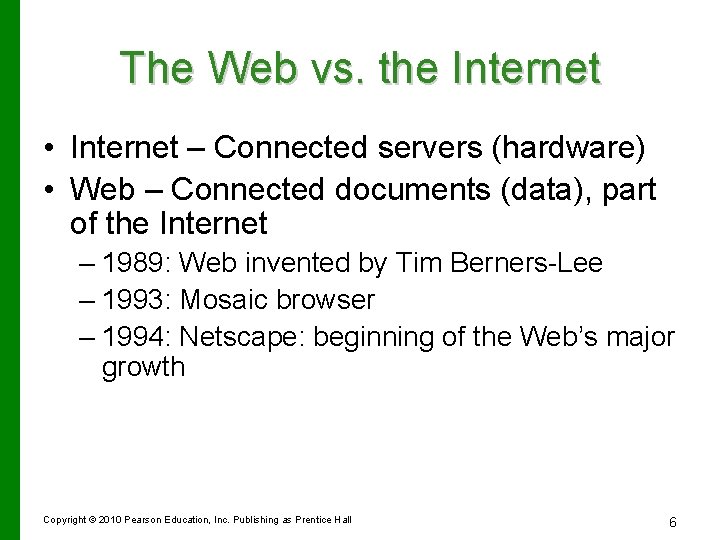 The Web vs. the Internet

• Internet – Connected servers (hardware)
• Web – Connected documents (data), part of the Internet
– 1989: Web invented by Tim Berners-Lee
– 1993: Mosaic browser
– 1994: Netscape: beginning of the Web's major growth

Copyright © 2010 Pearson Education, Inc. Publishing as Prentice Hall

6